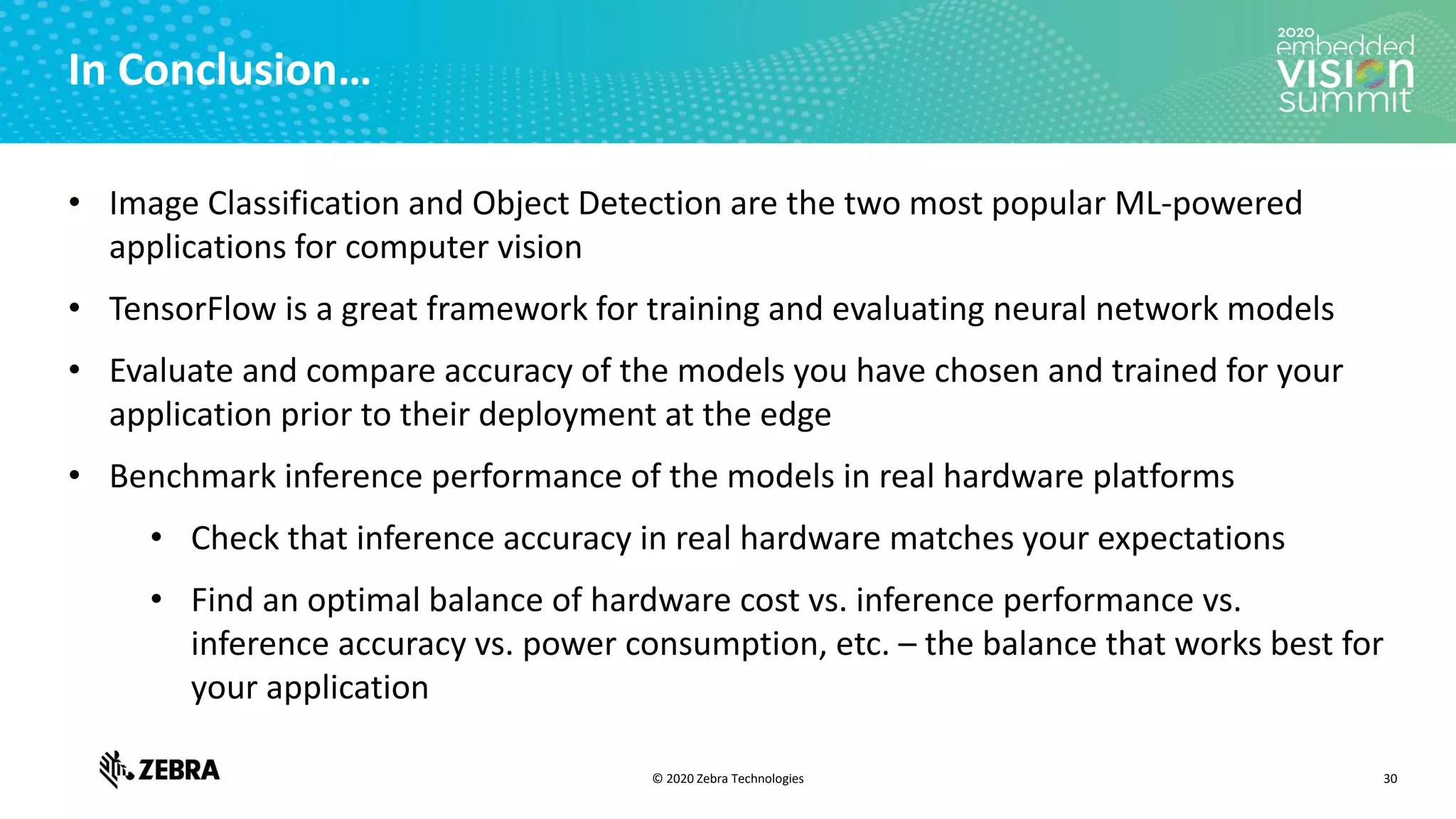 In Conclusion…

2020 embedded VISION summit

• Image Classification and Object Detection are the two most popular ML-powered applications for computer vision

• TensorFlow is a great framework for training and evaluating neural network models

• Evaluate and compare accuracy of the models you have chosen and trained for your application prior to their deployment at the edge

• Benchmark inference performance of the models in real hardware platforms

• Check that inference accuracy in real hardware matches your expectations

• Find an optimal balance of hardware cost vs. inference performance vs. inference accuracy vs. power consumption, etc. – the balance that works best for your application

ZEBRA

© 2020 Zebra Technologies

30